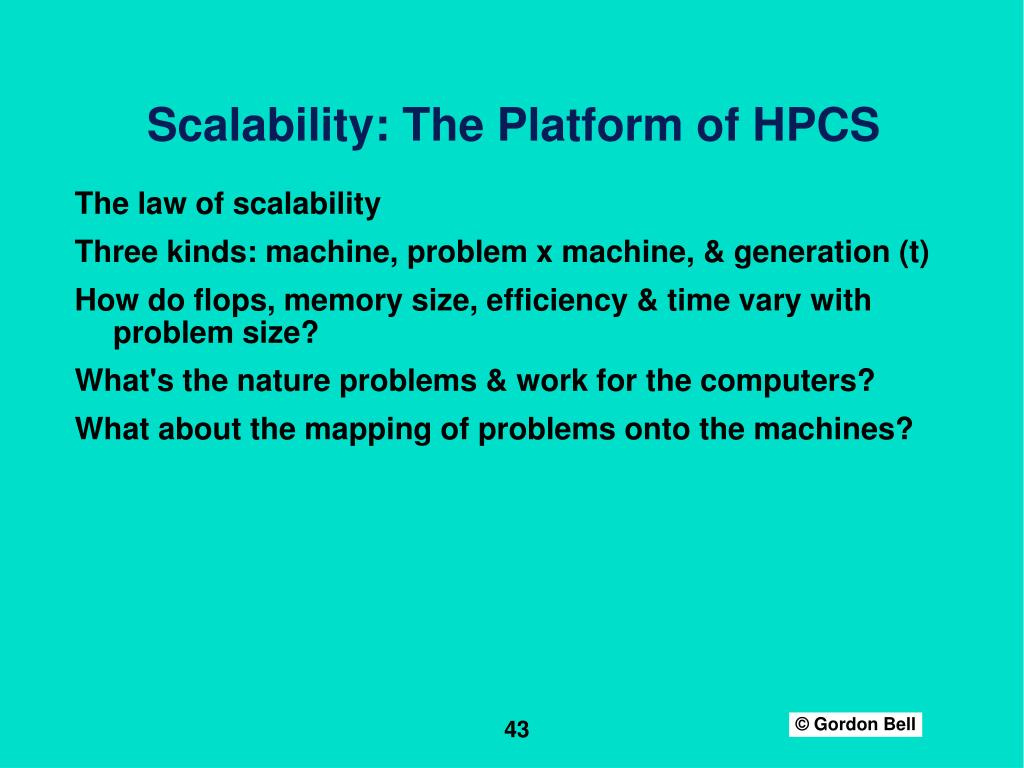 Scalability: The Platform of HPCS

The law of scalability

Three kinds: machine, problem x machine, & generation (t)

How do flops, memory size, efficiency & time vary with problem size?

What's the nature problems & work for the computers?

What about the mapping of problems onto the machines?

43

© Gordon Bell